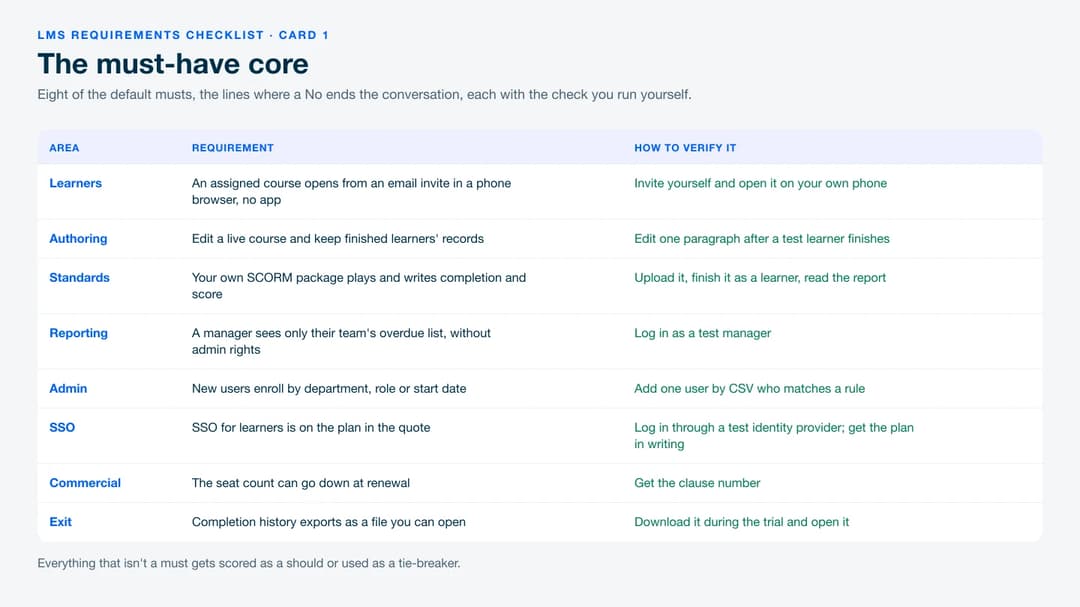 LMS REQUIREMENTS CHECKLIST · CARD 1

The must-have core

Eight of the default musts, the lines where a No ends the conversation, each with the check you run yourself.

| AREA | REQUIREMENT | HOW TO VERIFY IT |
|---|---|---|
| Learners | An assigned course opens from an email invite in a phone browser, no app | Invite yourself and open it on your own phone |
| Authoring | Edit a live course and keep finished learners' records | Edit one paragraph after a test learner finishes |
| Standards | Your own SCORM package plays and writes completion and score | Upload it, finish it as a learner, read the report |
| Reporting | A manager sees only their team's overdue list, without admin rights | Log in as a test manager |
| Admin | New users enroll by department, role or start date | Add one user by CSV who matches a rule |
| SSO | SSO for learners is on the plan in the quote | Log in through a test identity provider; get the plan in writing |
| Commercial | The seat count can go down at renewal | Get the clause number |
| Exit | Completion history exports as a file you can open | Download it during the trial and open it |

Everything that isn't a must gets scored as a should or used as a tie-breaker.